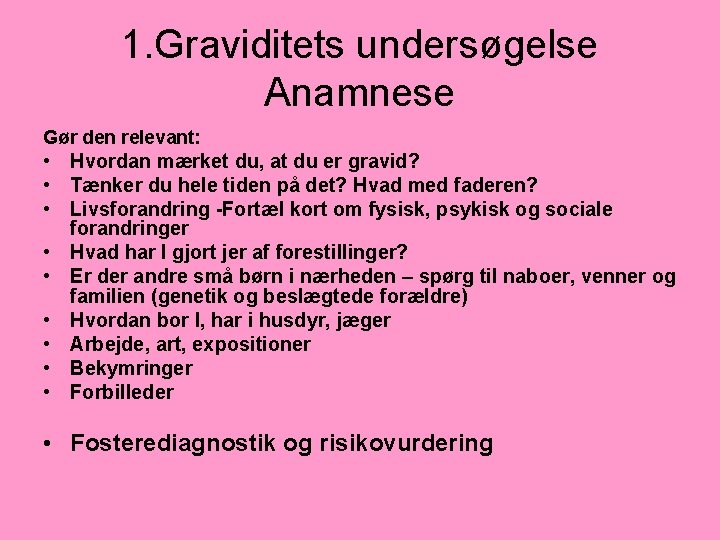 1.Graviditets undersøgelse Anamnese

Gør den relevant:
• Hvordan mærket du, at du er gravid?
• Tænker du hele tiden på det? Hvad med faderen?
• Livsforandring -Fortæl kort om fysisk, psykisk og sociale forandringer
• Hvad har I gjort jer af forestillinger?
• Er der andre små børn i nærheden – spørg til naboer, venner og familien (genetik og beslægtede forældre)
• Hvordan bor I, har i husdyr, jæger
• Arbejde, art, expositioner
• Bekymringer
• Forbilleder

• Fosterediagnostik og risikovurdering